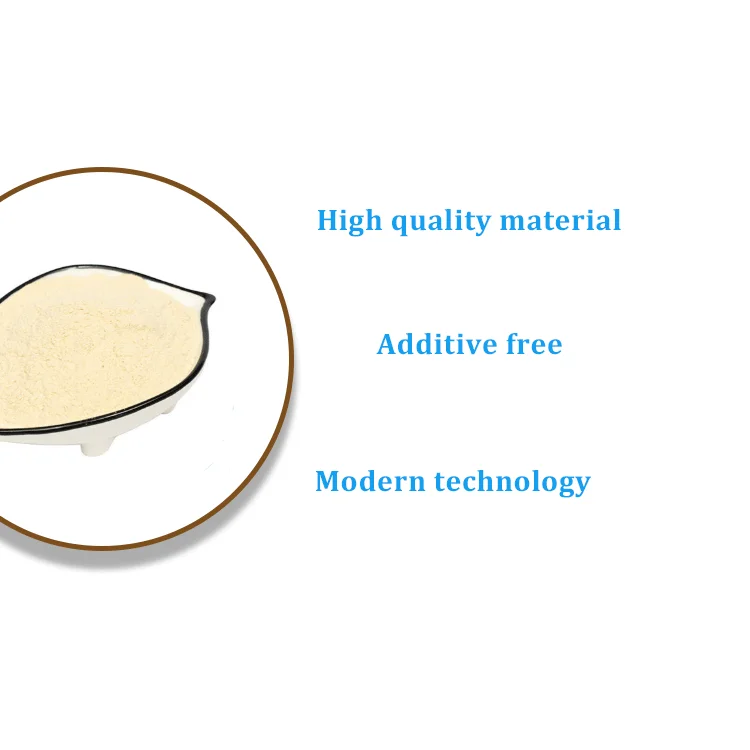 High quality material

Additive free

Modern technology